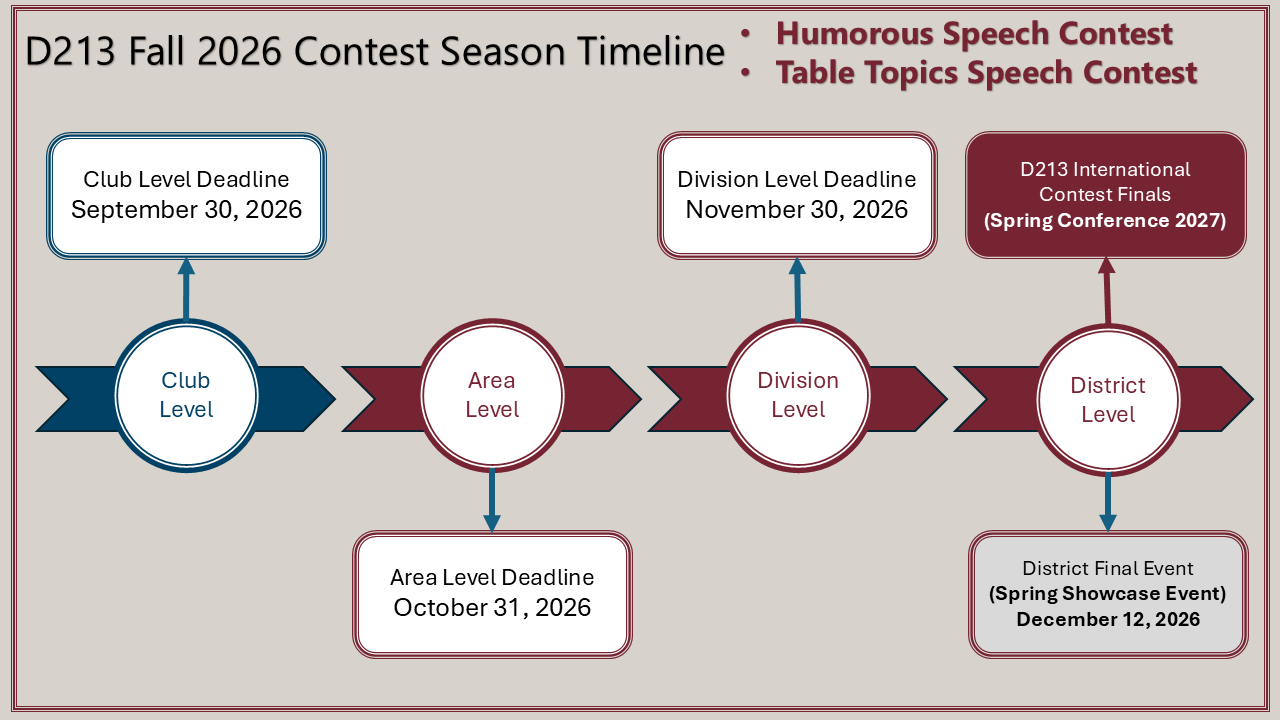 D213 Fall 2026 Contest Season Timeline

• Humorous Speech Contest
• Table Topics Speech Contest

Club Level Deadline
September 30, 2026

Division Level Deadline
November 30, 2026

D213 International Contest Finals
(Spring Conference 2027)

Club Level

Area Level

Division Level

District Level

Area Level Deadline
October 31, 2026

District Final Event
(Spring Showcase Event)
December 12, 2026